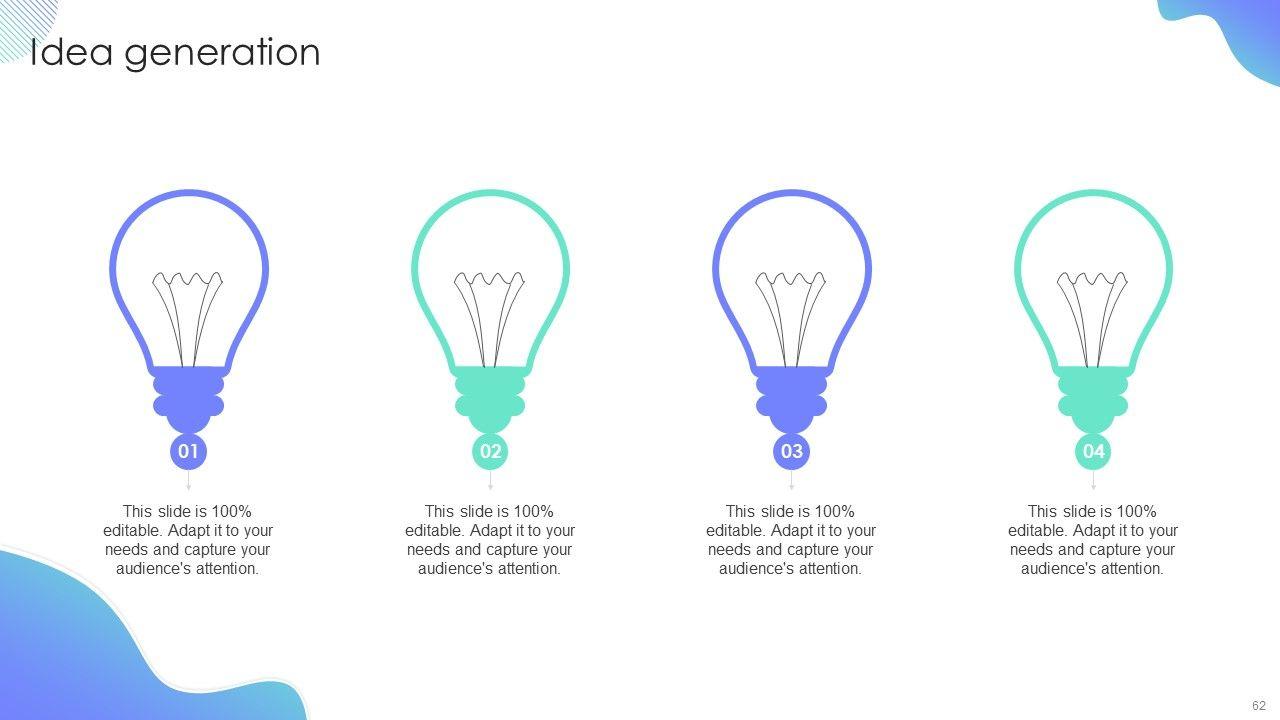 Idea generation

01

This slide is 100% editable. Adapt it to your needs and capture your audience's attention.

02

This slide is 100% editable. Adapt it to your needs and capture your audience's attention.

03

This slide is 100% editable. Adapt it to your needs and capture your audience's attention.

04

This slide is 100% editable. Adapt it to your needs and capture your audience's attention.

62